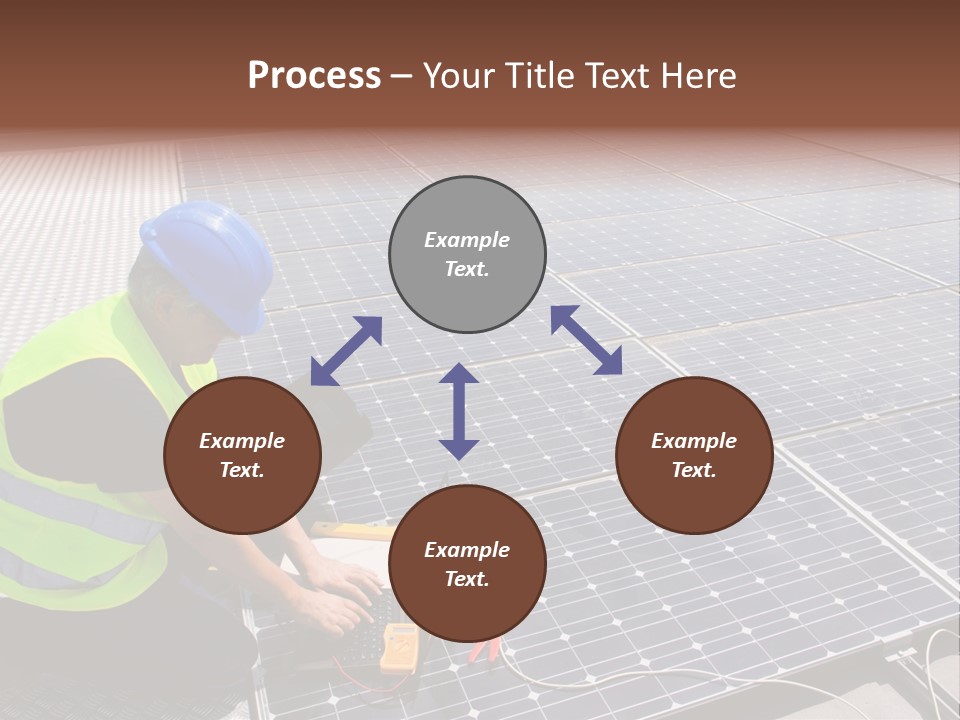 Process – Your Title Text Here

Example Text.

Example Text.

Example Text.

Example Text.